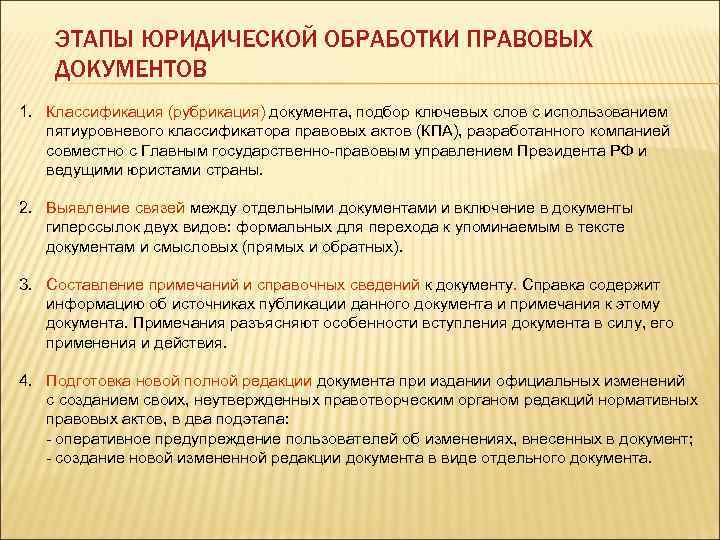 ЭТАПЫ ЮРИДИЧЕСКОЙ ОБРАБОТКИ ПРАВОВЫХ ДОКУМЕНТОВ

1. Классификация (рубрикация) документа, подбор ключевых слов с использованием пятиуровневого классификатора правовых актов (КПА), разработанного компанией совместно с Главным государственно-правовым управлением Президента РФ и ведущими юристами страны.

2. Выявление связей между отдельными документами и включение в документы гиперссылок двух видов: формальных для перехода к упоминаемым в тексте документам и смысловых (прямых и обратных).

3. Составление примечаний и справочных сведений к документу. Справка содержит информацию об источниках публикации данного документа и примечания к этому документа. Примечания разъясняют особенности вступления документа в силу, его применения и действия.

4. Подготовка новой полной редакции документа при издании официальных изменений с созданием своих, неутвержденных правотворческим органом редакций нормативных правовых актов, в два подэтапа:
- оперативное предупреждение пользователей об изменениях, внесенных в документ;
- создание новой измененной редакции документа в виде отдельного документа.